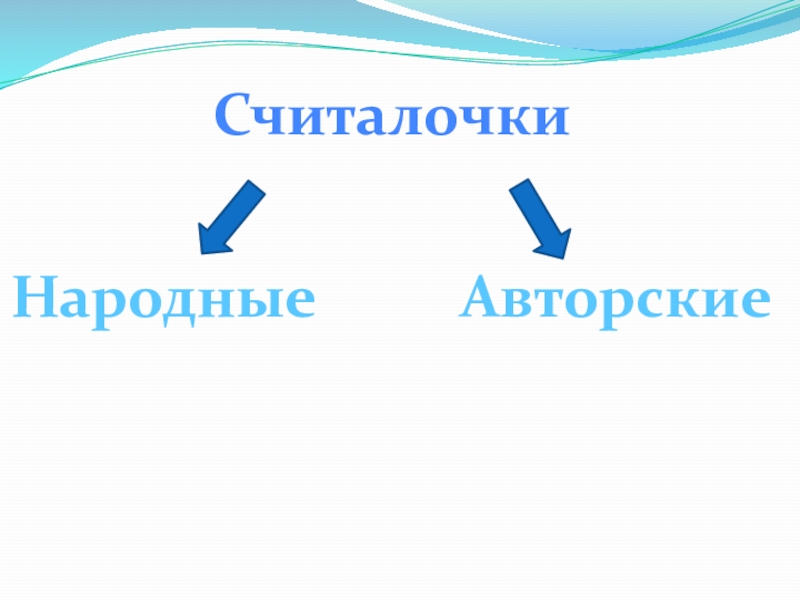 Считалочки

Народные

Авторские